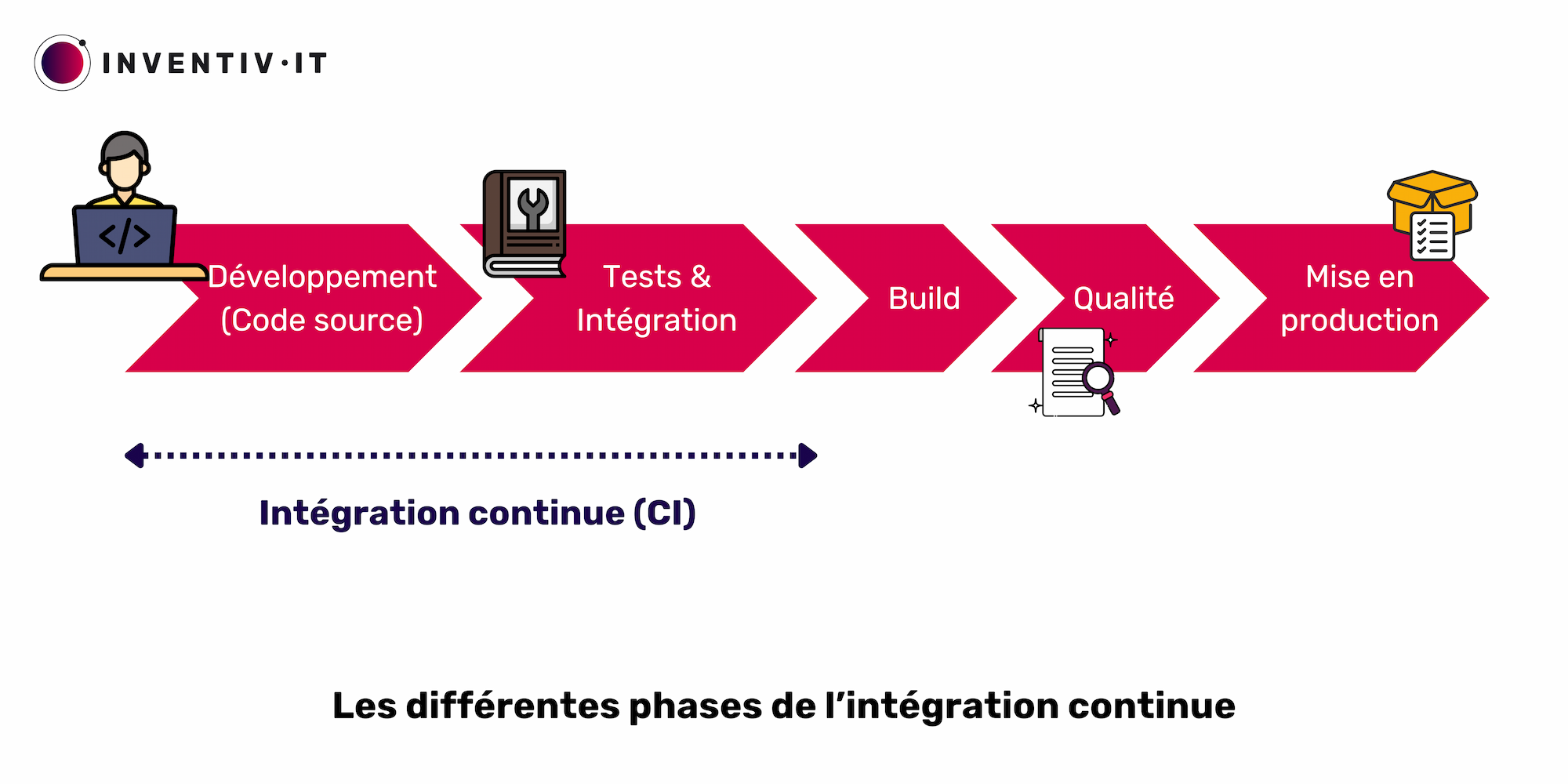 INVENTIV·IT

</>

Développement (Code source)

Tests & Intégration

Build

Qualité

Mise en production

Intégration continue (CI)

Les différentes phases de l'intégration continue